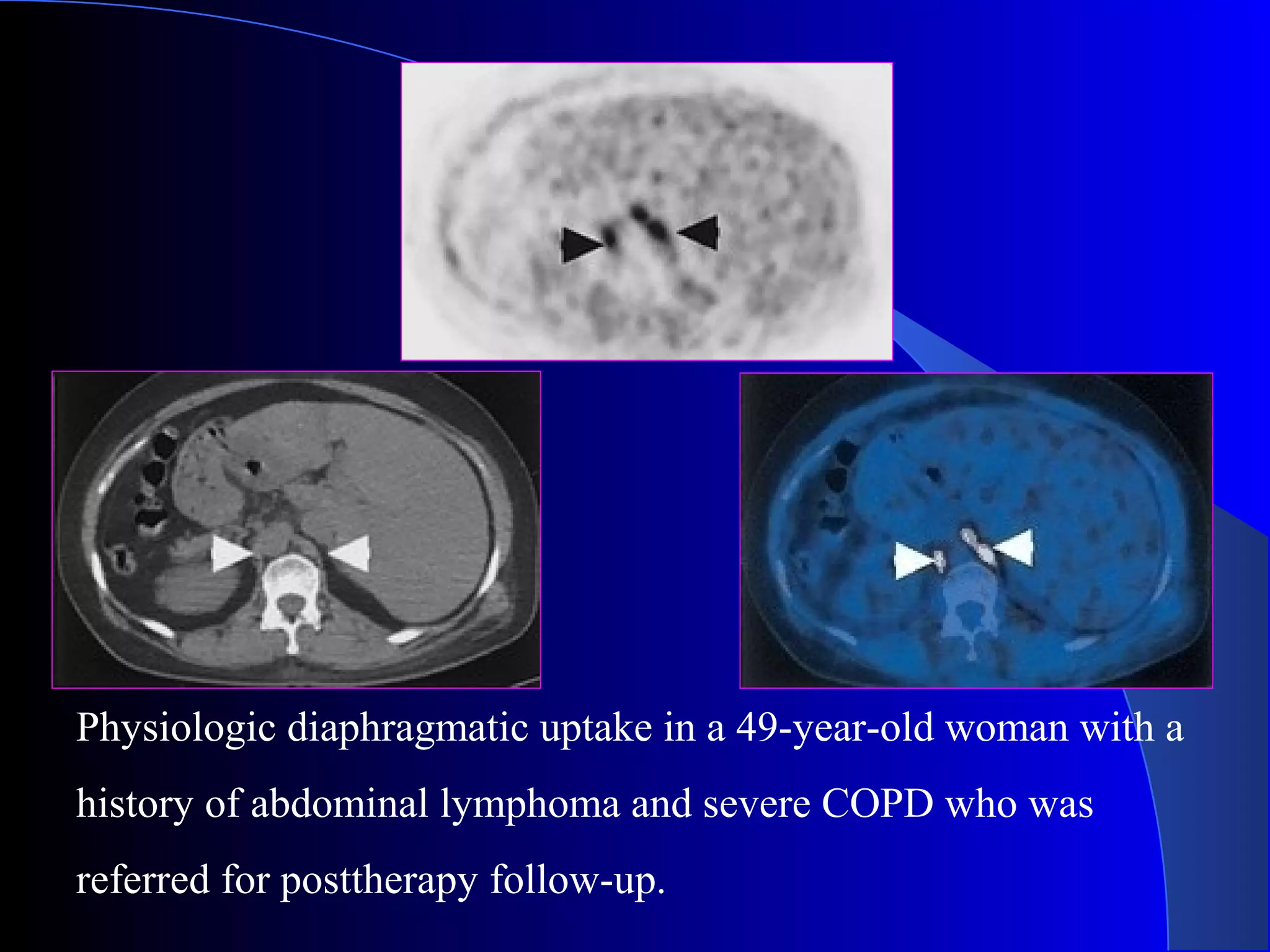 Physiologic diaphragmatic uptake in a 49-year-old woman with a history of abdominal lymphoma and severe COPD who was referred for posttherapy follow-up.